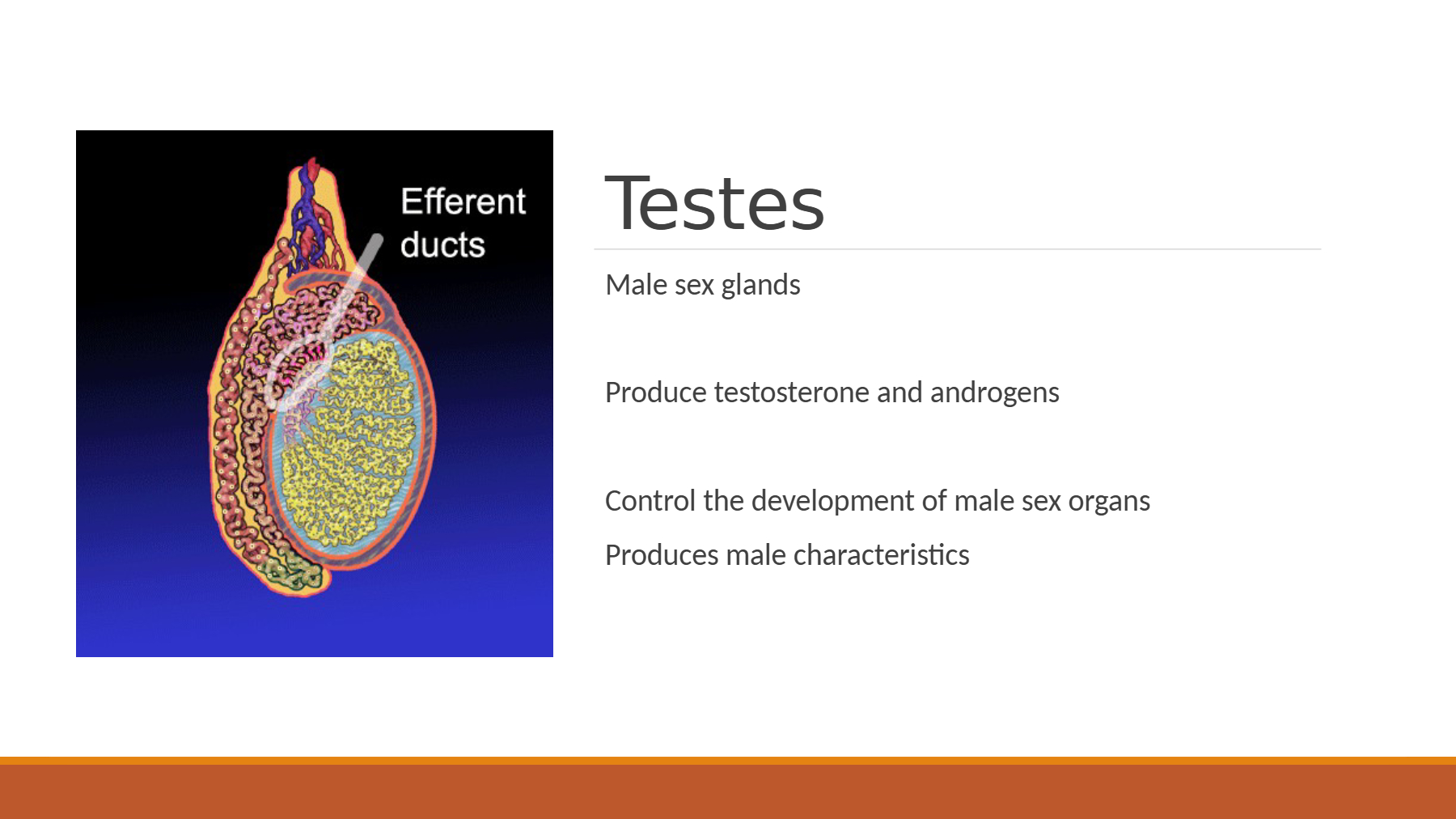 Efferent ducts

Testes

Male sex glands

Produce testosterone and androgens

Control the development of male sex organs

Produces male characteristics